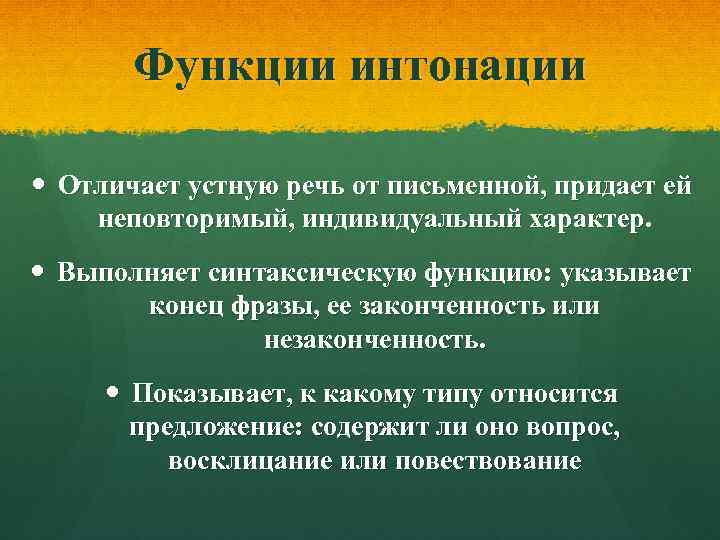 Функции интонации

• Отличает устную речь от письменной, придает ей неповторимый, индивидуальный характер.

• Выполняет синтаксическую функцию: указывает конец фразы, ее законченность или незаконченность.

• Показывает, к какому типу относится предложение: содержит ли оно вопрос, восклицание или повествование